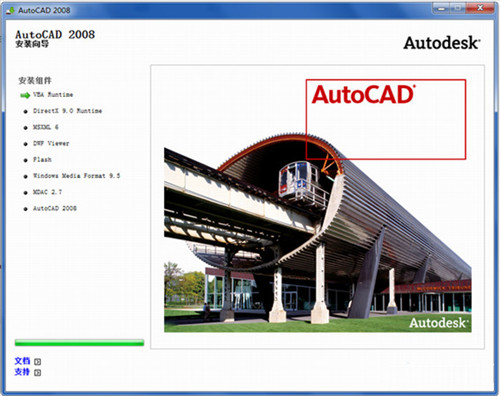 AutoCAD 2008

AutoCAD 2008
安装向导

Autodesk

安装组件
VBA Runtime
DirectX 9.0 Runtime
MSXML 6
DWF Viewer
Flash
Windows Media Format 9.5
MDAC 2.7
AutoCAD 2008

AutoCAD

Autodesk

文档
支持